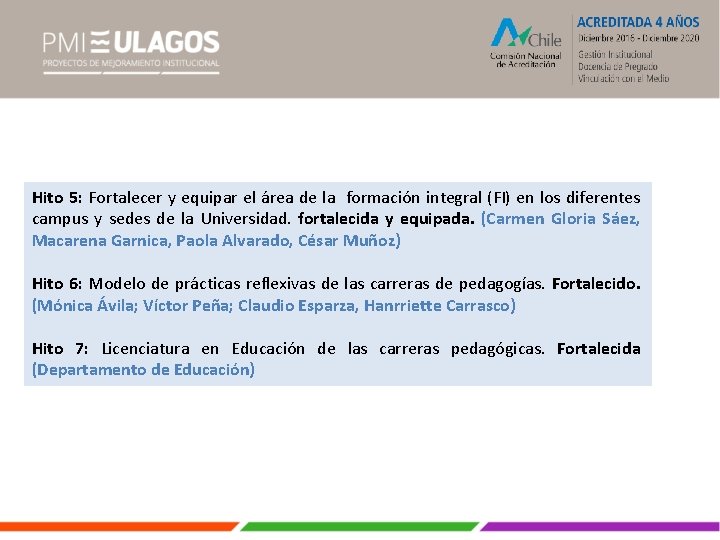 PMI ULAGOS
PROYECTOS DE MEJORAMIENTO INSTITUCIONAL

Chile
Comisión Nacional de Acreditación

ACREDITADA 4 AÑOS
Diciembre 2016 - Diciembre 2020
Gestión Institucional
Docencia de Pregrado
Vinculación con el Medio

Hito 5: Fortalecer y equipar el área de la formación integral (FI) en los diferentes campus y sedes de la Universidad. fortalecida y equipada. (Carmen Gloria Sáez, Macarena Garnica, Paola Alvarado, César Muñoz)

Hito 6: Modelo de prácticas reflexivas de las carreras de pedagogías. Fortalecido. (Mónica Ávila; Víctor Peña; Claudio Esparza, Hanrriette Carrasco)

Hito 7: Licenciatura en Educación de las carreras pedagógicas. Fortalecida (Departamento de Educación)